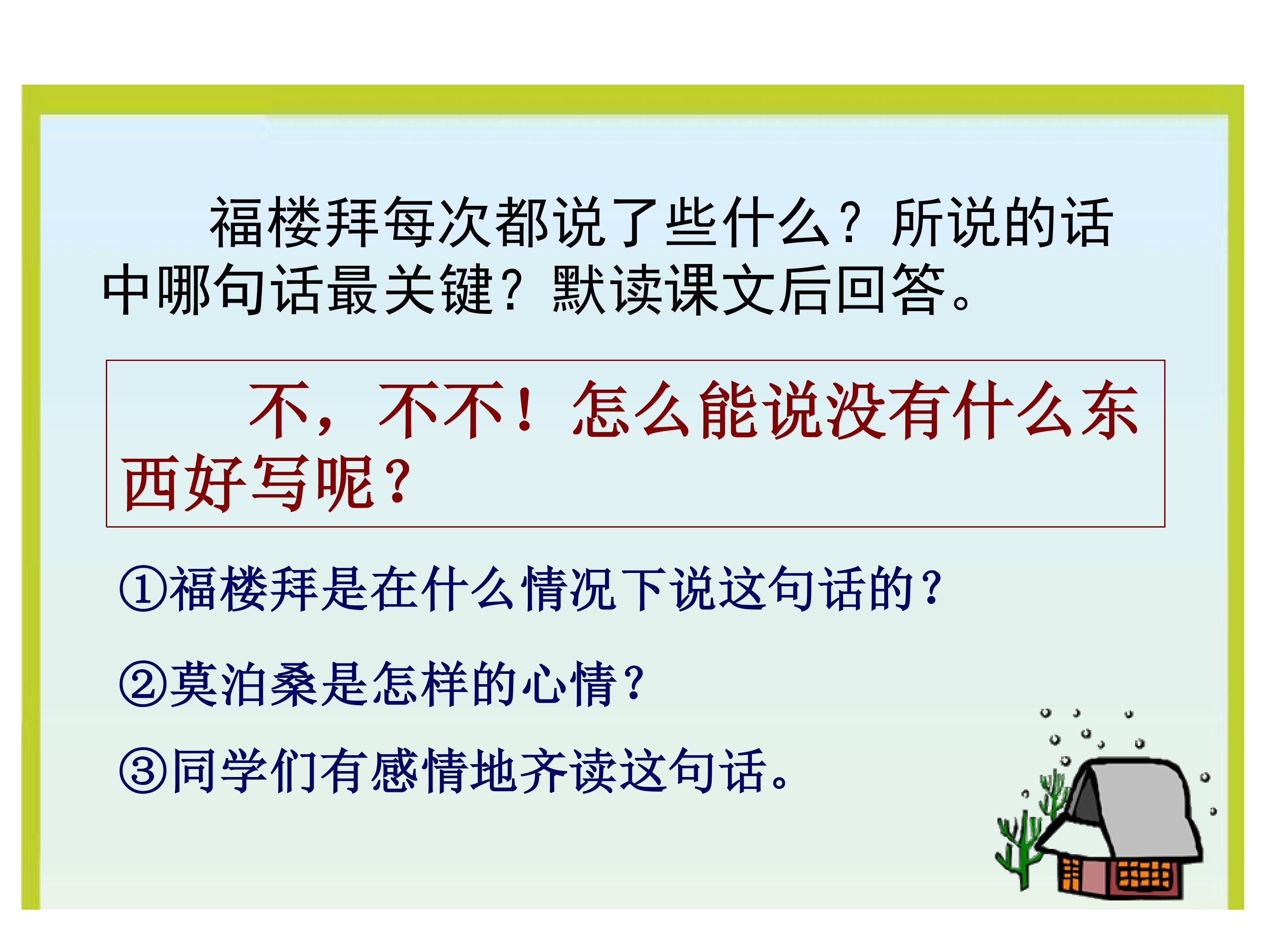 福楼拜每次都说了些什么？所说的话中哪句话最关键？默读课文后回答。

不，不不！怎么能说没有什么东西好写呢？

①福楼拜是在什么情况下说这句话的？

②莫泊桑是怎样的心情？

③同学们有感情地齐读这句话。